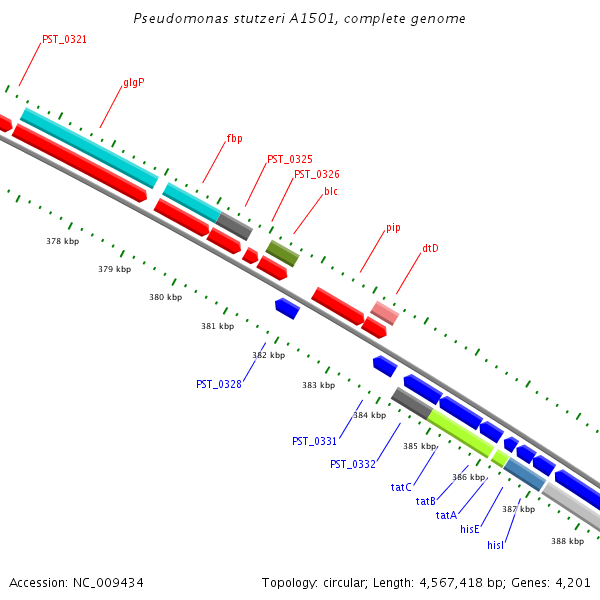 Pseudomonas stutzeri A1501, complete genome

PST_0321
glgP
fbp
PST_0325
PST_0326
blc
pip
dtD

378 kbp
379 kbp
380 kbp
381 kbp
382 kbp
383 kbp
384 kbp
385 kbp
386 kbp
387 kbp
388 kbp

PST_0328
PST_0331
PST_0332
tatC
tatB
tatA
hisE
hisI

Accession: NC_009434
Topology: circular; Length: 4,567,418 bp; Genes: 4,201